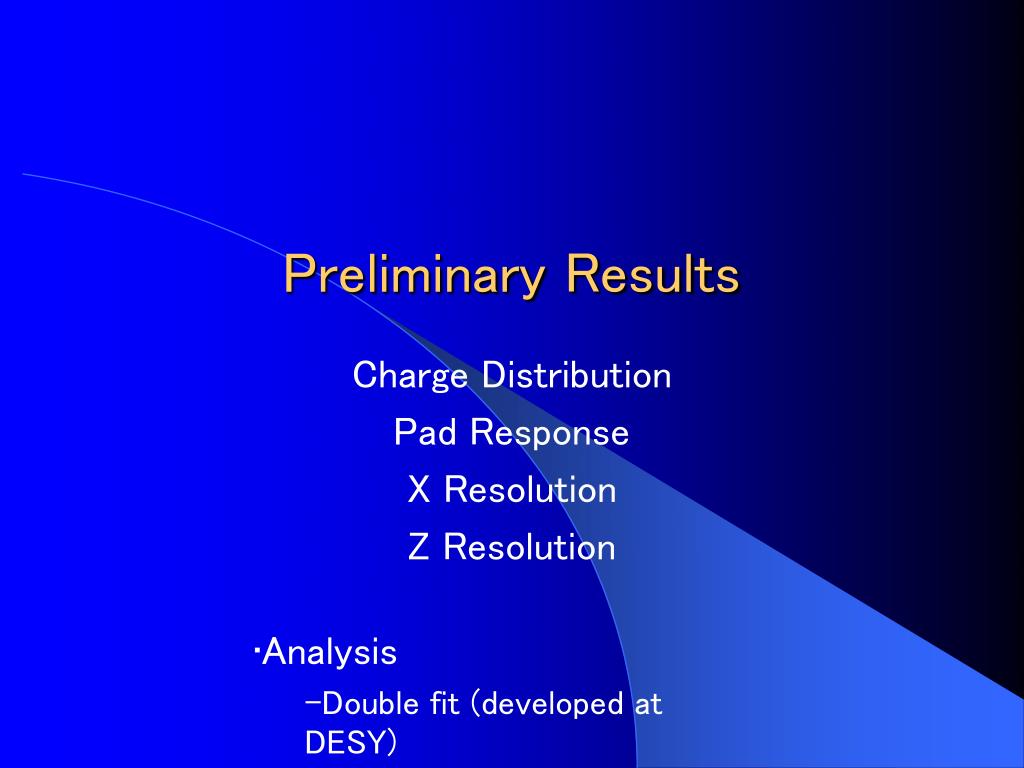 Preliminary Results

Charge Distribution
Pad Response
X Resolution
Z Resolution

·Analysis
–Double fit (developed at DESY)